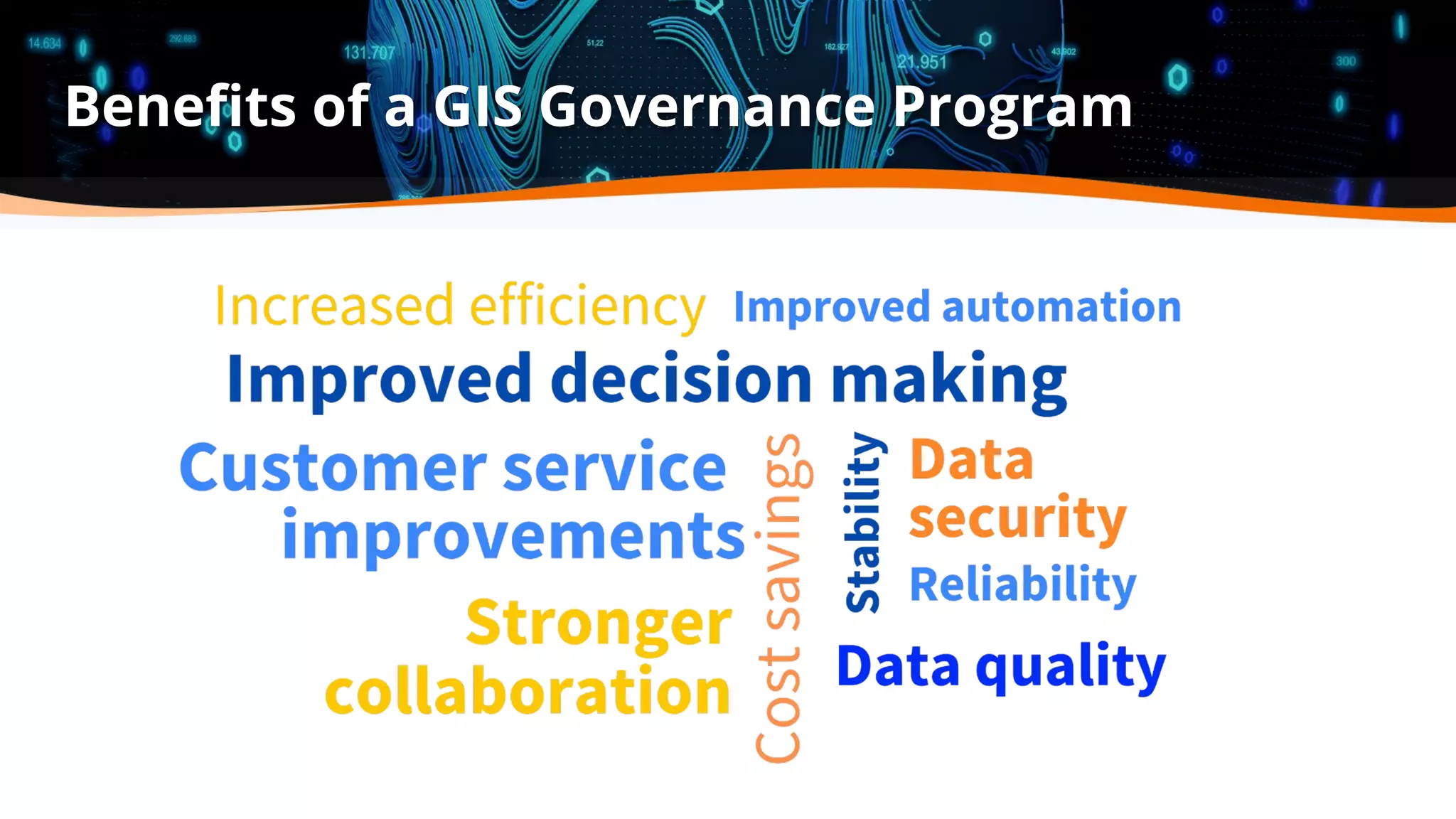 14.634
292.683
131.707
51.22
182.927
21.951
43.902
300

Benefits of a GIS Governance Program

Increased efficiency Improved automation

Improved decision making

Customer service improvements

Cost savings

Stability

Data security

Reliability

Stronger collaboration

Data quality